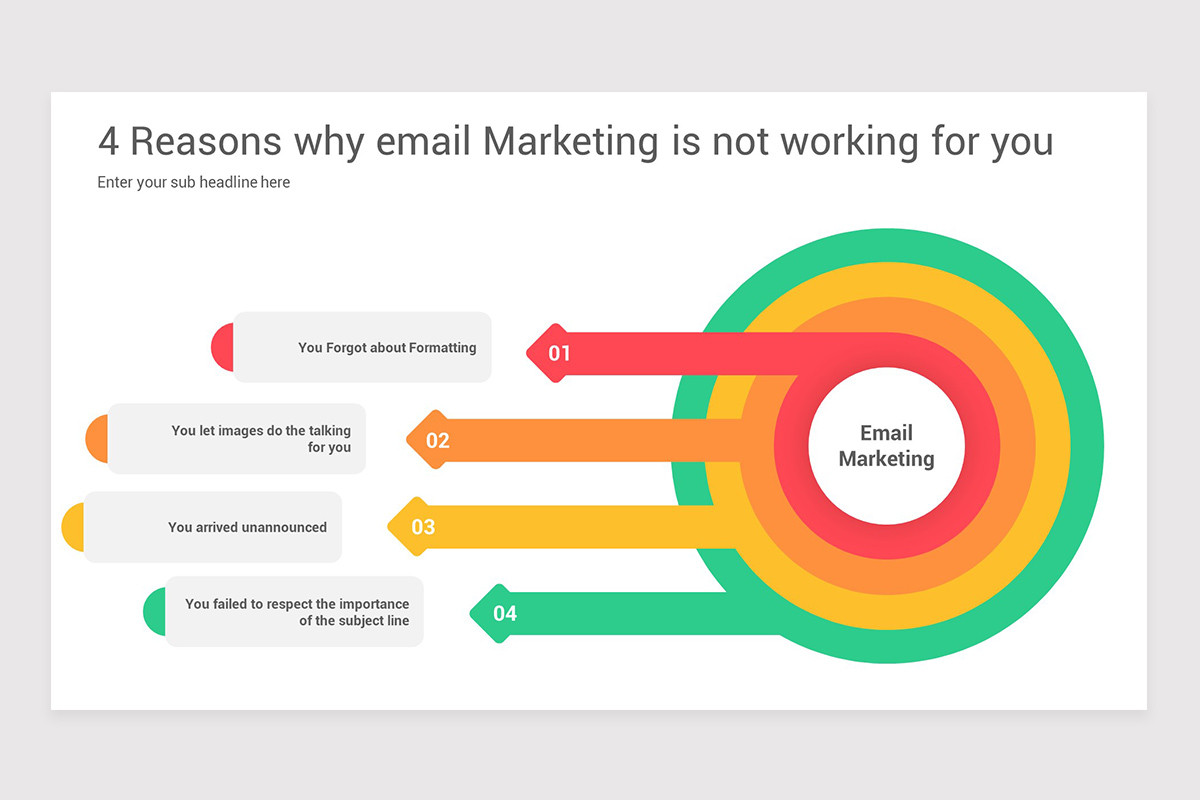 4 Reasons why email Marketing is not working for you

Enter your sub headline here

You Forgot about Formatting

01

You let images do the talking for you

02

You arrived unannounced

03

You failed to respect the importance of the subject line

04

Email Marketing